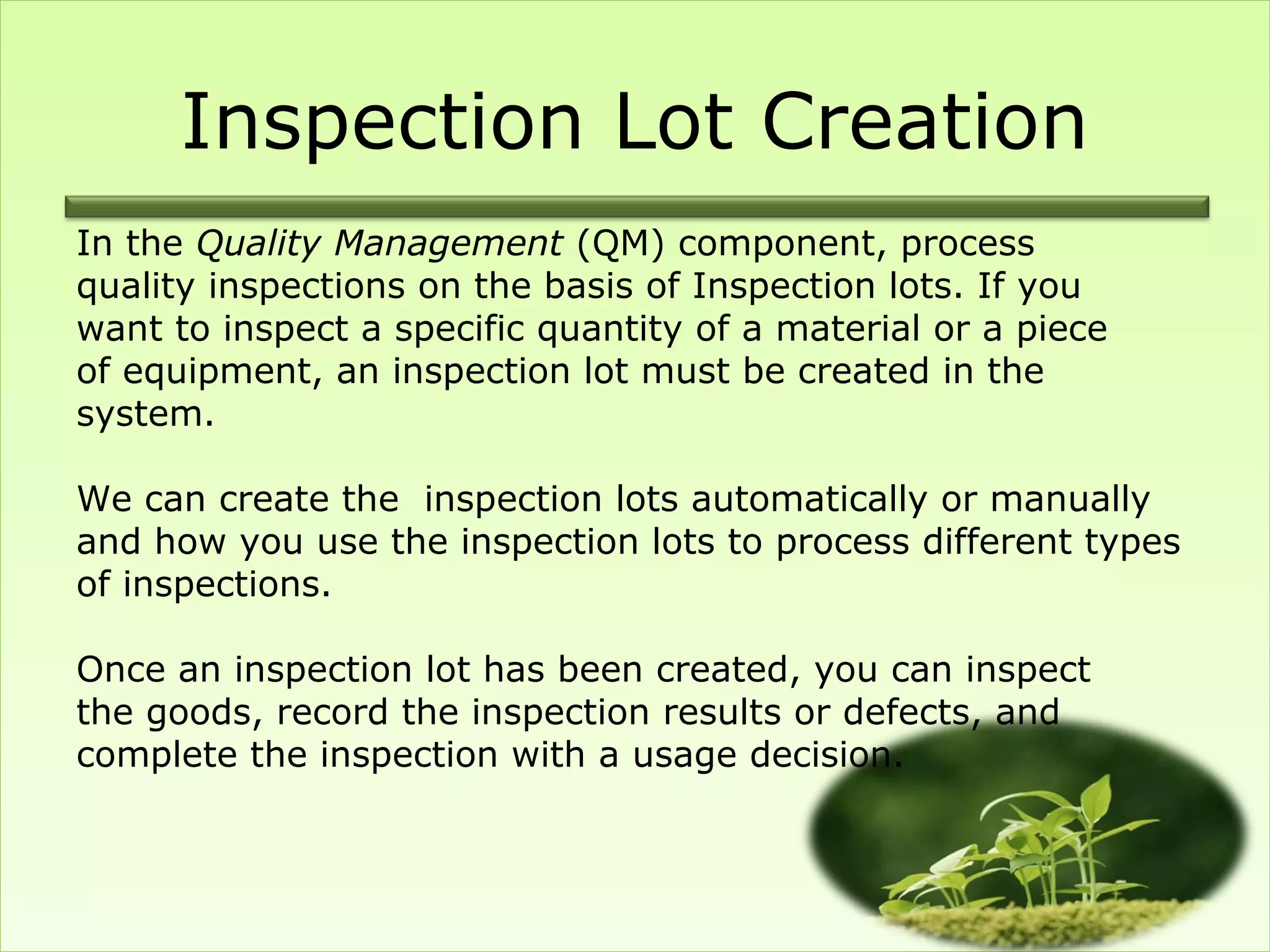 Inspection Lot Creation

In the Quality Management (QM) component, process quality inspections on the basis of Inspection lots. If you want to inspect a specific quantity of a material or a piece of equipment, an inspection lot must be created in the system.

We can create the  inspection lots automatically or manually and how you use the inspection lots to process different types of inspections.

Once an inspection lot has been created, you can inspect the goods, record the inspection results or defects, and complete the inspection with a usage decision.